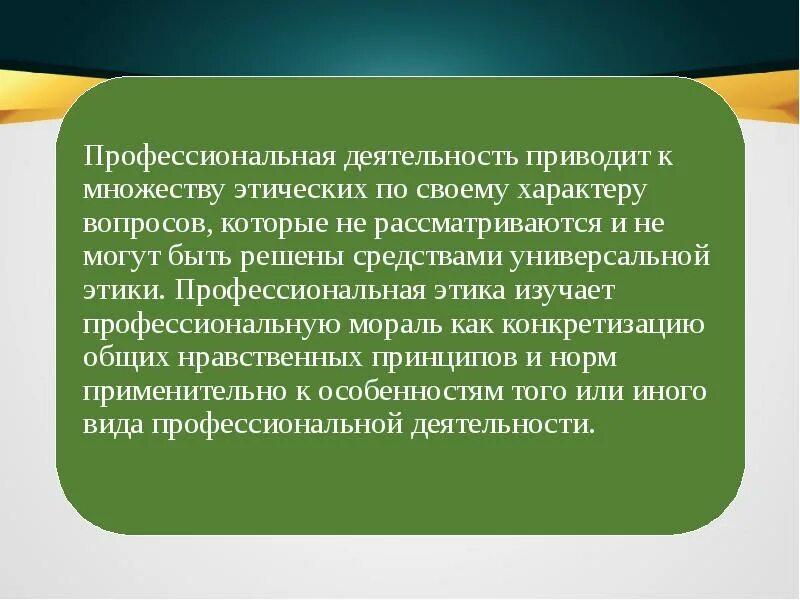 Профессиональная деятельность приводит к множеству этических по своему характеру вопросов, которые не рассматриваются и не могут быть решены средствами универсальной этики. Профессиональная этика изучает профессиональную мораль как конкретизацию общих нравственных принципов и норм применительно к особенностям того или иного вида профессиональной деятельности.